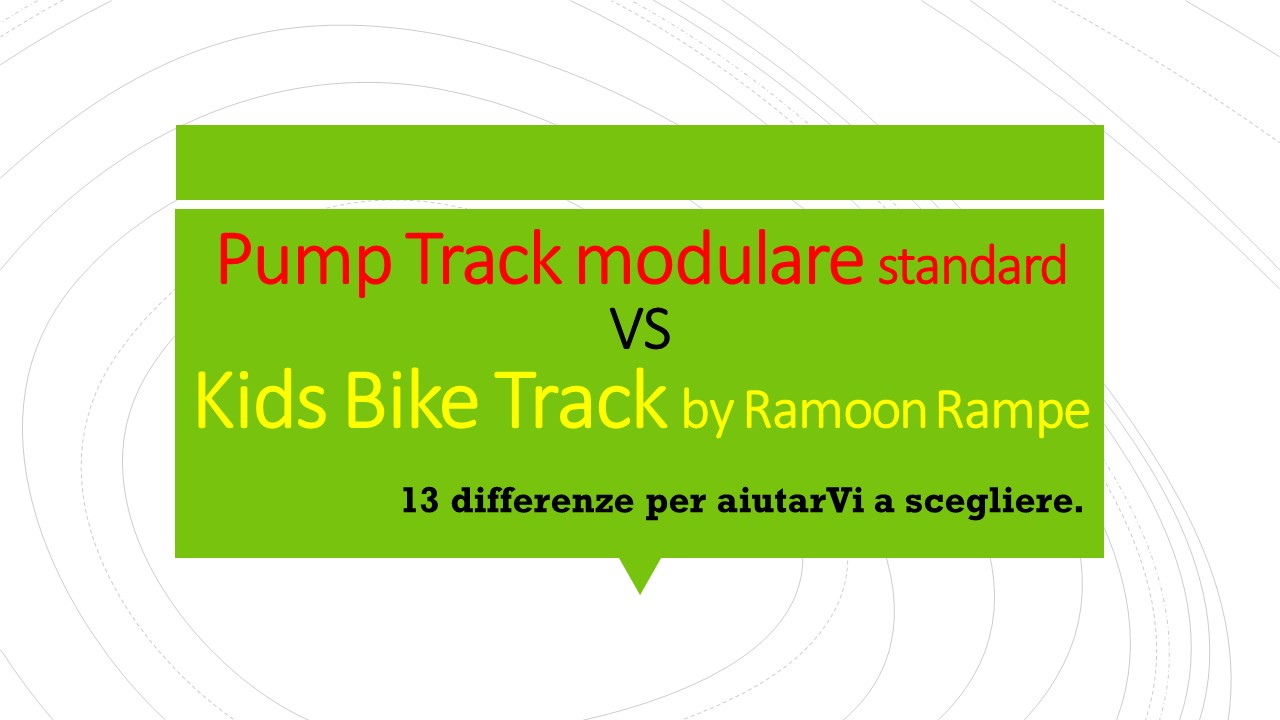 Pump Track modulare standard
VS
Kids Bike Track by Ramoon Rampe

13 differenze per aiutarVi a scegliere.